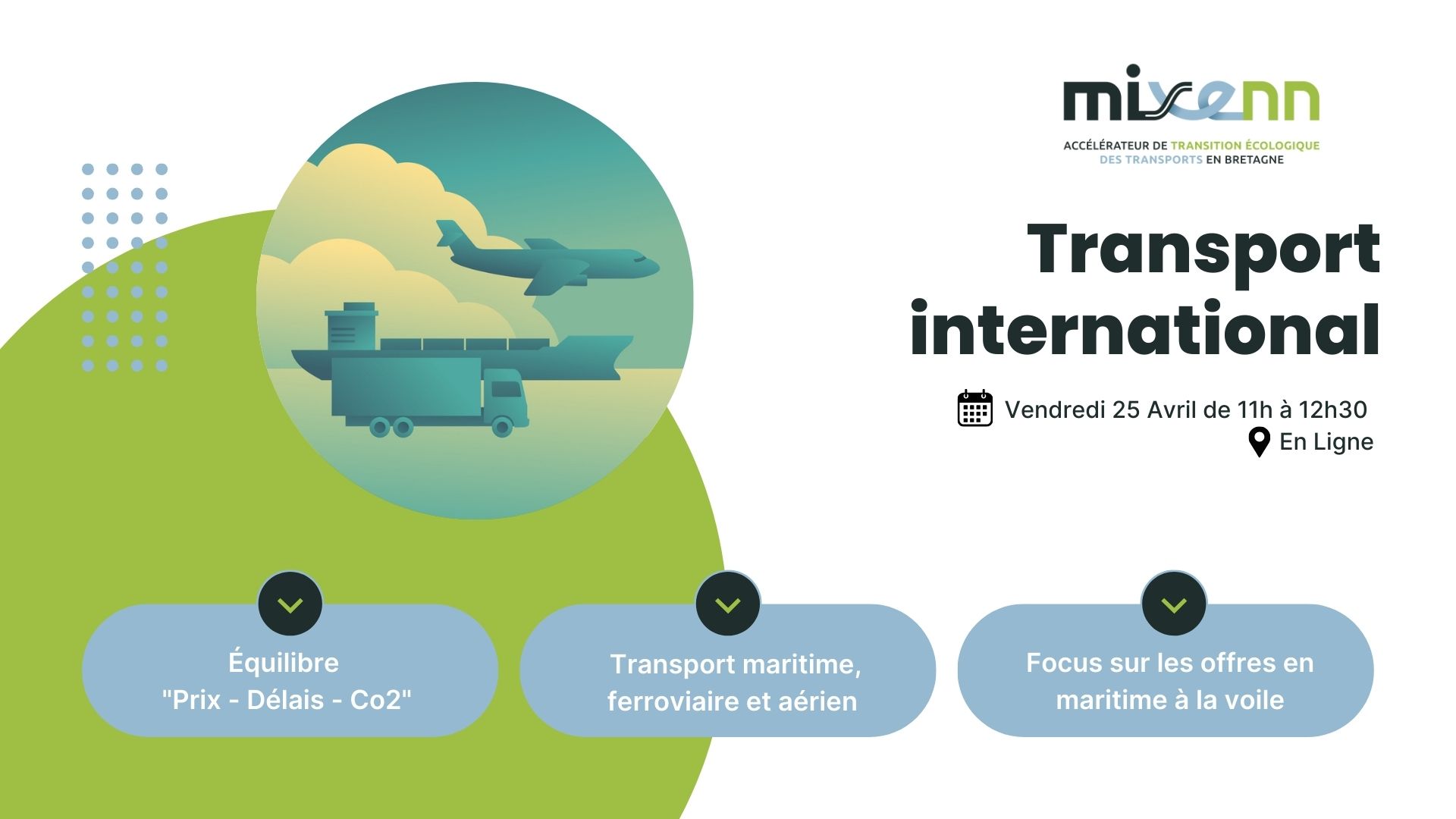 mixenn

ACCÉLÉRATEUR DE TRANSITION ÉCOLOGIQUE DES TRANSPORTS EN BRETAGNE

Transport international

Vendredi 25 Avril de 11h à 12h30

En Ligne

Équilibre "Prix - Délais - Co2"

Transport maritime, ferroviaire et aérien

Focus sur les offres en maritime à la voile